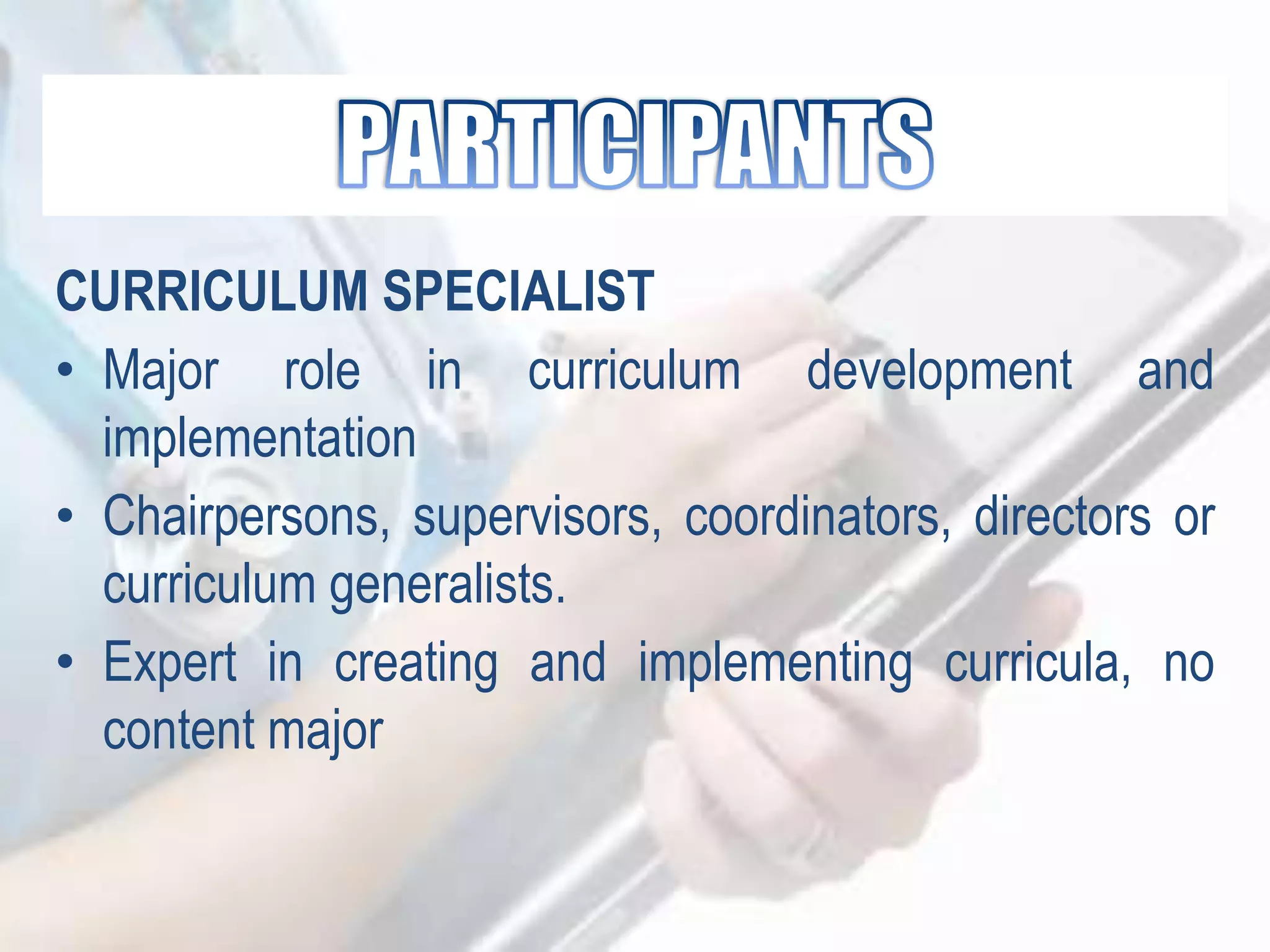 PARTICIPANTS

CURRICULUM SPECIALIST

• Major role in curriculum development and implementation

• Chairpersons, supervisors, coordinators, directors or curriculum generalists.

• Expert in creating and implementing curricula, no content major